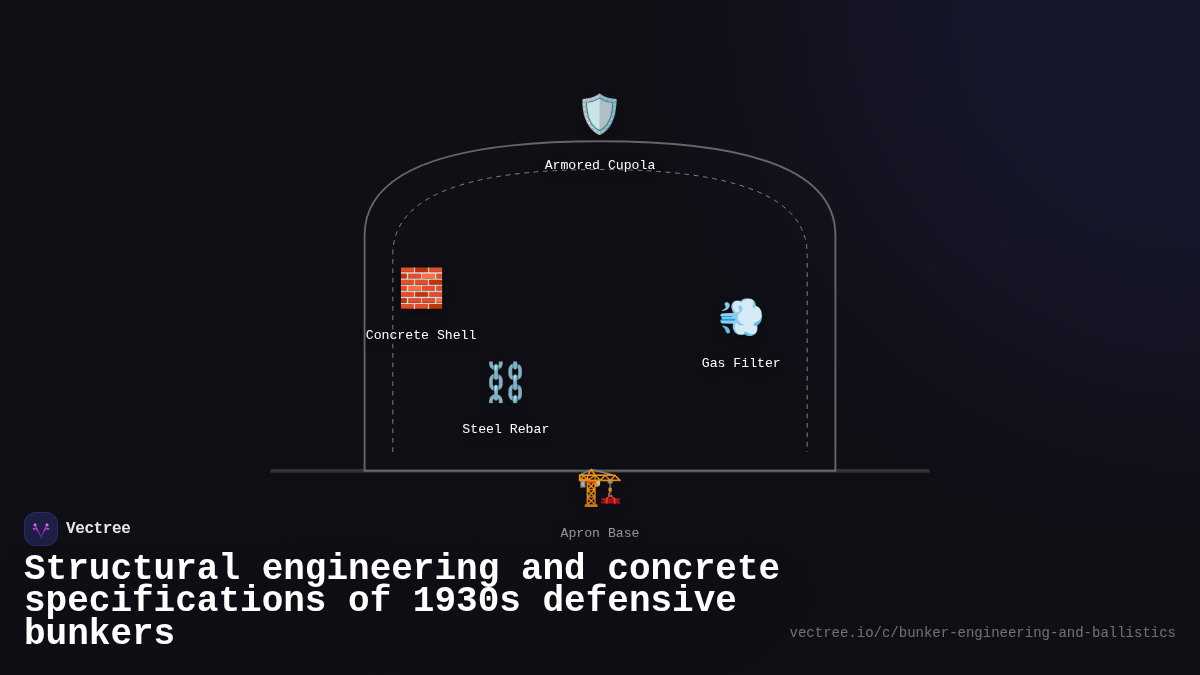 Armored Cupola

Concrete Shell

Gas Filter

Steel Rebar

Apron Base

Vectree

Structural engineering and concrete specifications of 1930s defensive bunkers

vectree.io/c/bunker-engineering-and-ballistics